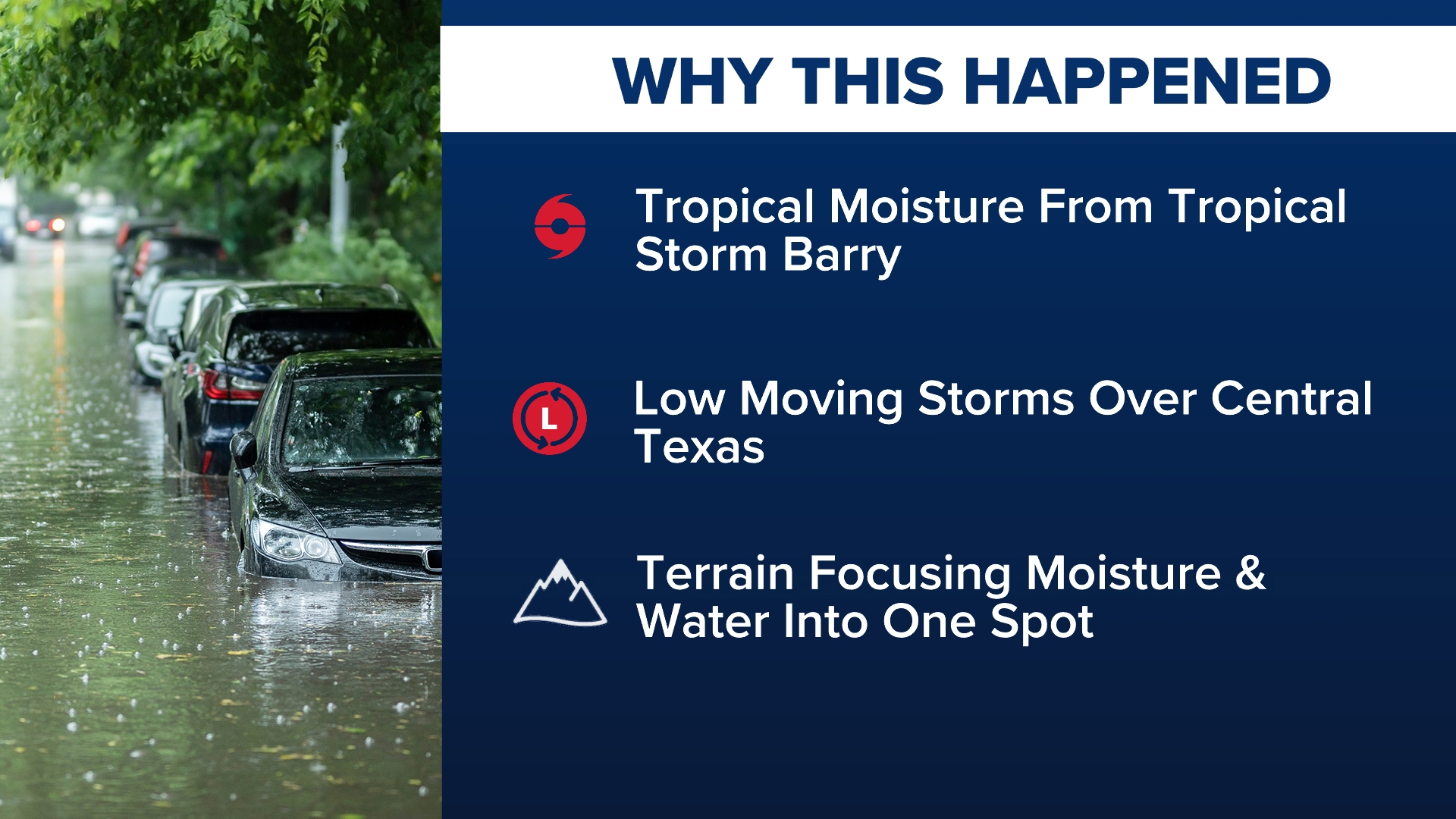 WHY THIS HAPPENED

Tropical Moisture From Tropical Storm Barry

L

Low Moving Storms Over Central Texas

Terrain Focusing Moisture & Water Into One Spot